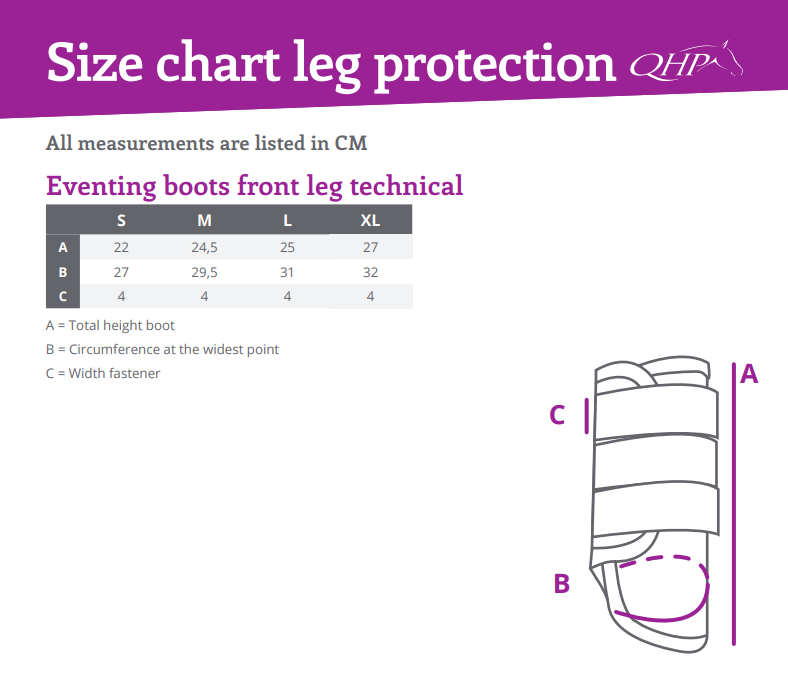 Size chart leg protection QHP

All measurements are listed in CM

Eventing boots front leg technical

|   | S | M | L | XL |
|---|---|---|---|---|
| A | 22 | 24,5 | 25 | 27 |
| B | 27 | 29,5 | 31 | 32 |
| C | 4 | 4 | 4 | 4 |

A = Total height boot

B = Circumference at the widest point

C = Width fastener

C

A

B